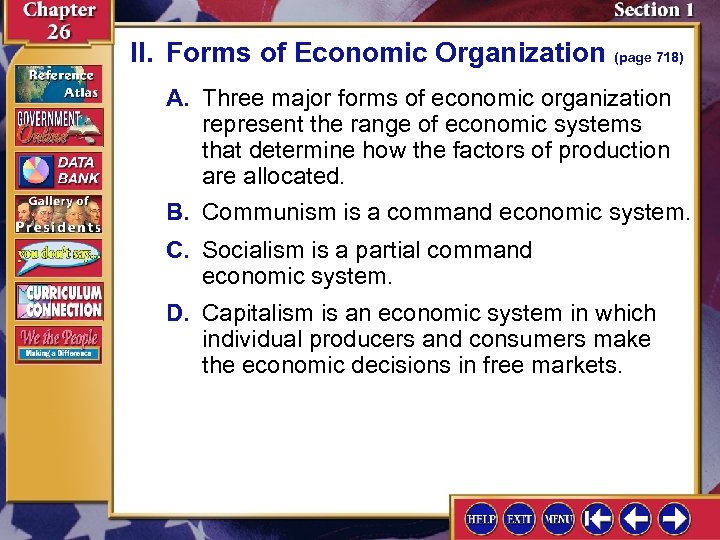 Chapter 26

Section 1

Reference Atlas

GOVERNMENT Online

DATA BANK

Gallery of Presidents

you don't say...

CURRICULUM CONNECTION

We the People Making a Difference

II. Forms of Economic Organization (page 718)

A. Three major forms of economic organization represent the range of economic systems that determine how the factors of production are allocated.

B. Communism is a command economic system.

C. Socialism is a partial command economic system.

D. Capitalism is an economic system in which individual producers and consumers make the economic decisions in free markets.

HELP EXIT MENU